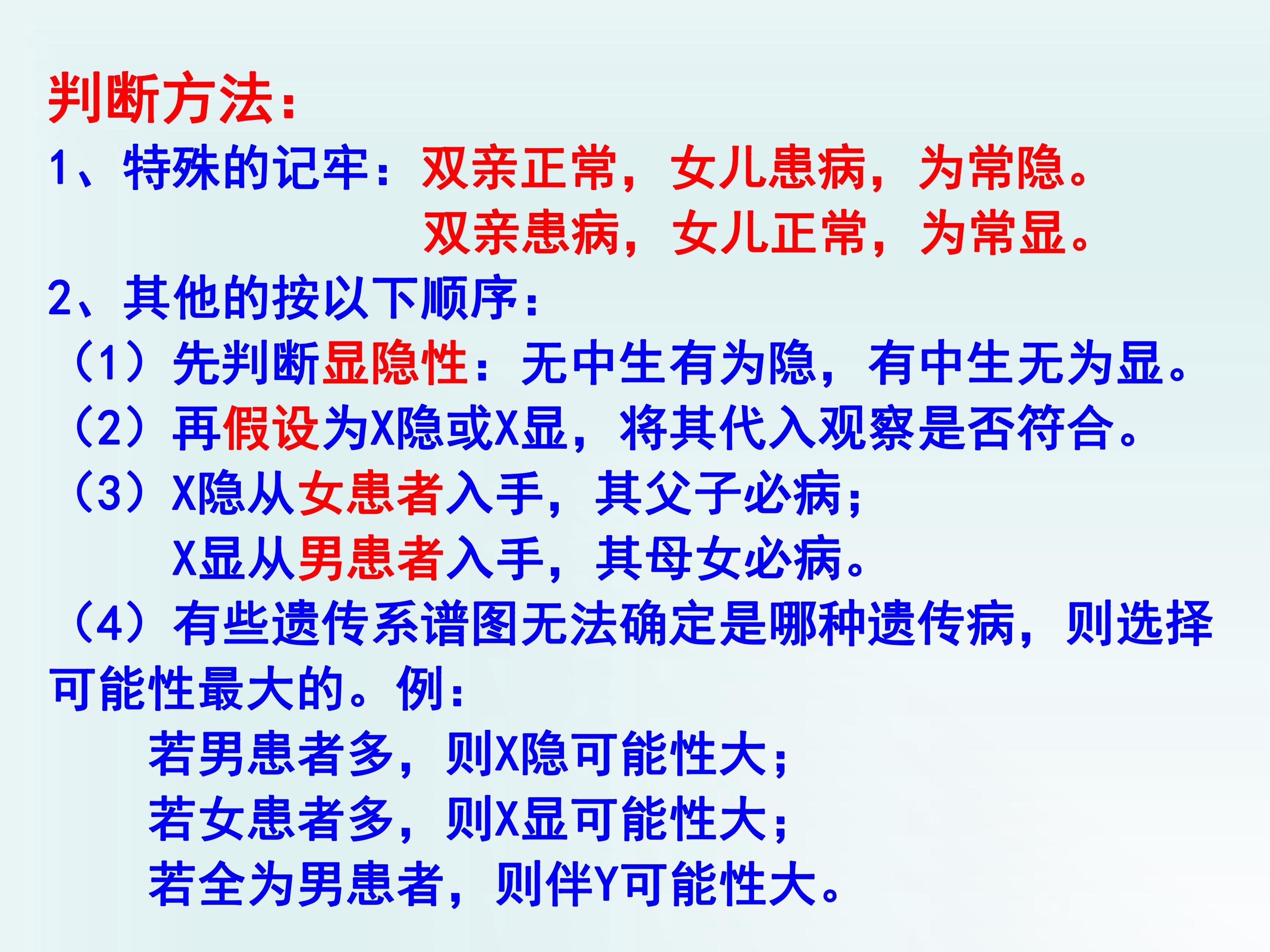 判断方法：

1、特殊的记牢：双亲正常，女儿患病，为常隐。
双亲患病，女儿正常，为常显。

2、其他的按以下顺序：

（1）先判断显隐性：无中生有为隐，有中生无为显。

（2）再假设为X隐或X显，将其代入观察是否符合。

（3）X隐从女患者入手，其父子必病；
X显从男患者入手，其母女必病。

（4）有些遗传系谱图无法确定是哪种遗传病，则选择可能性最大的。例：
若男患者多，则X隐可能性大；
若女患者多，则X显可能性大；
若全为男患者，则伴Y可能性大。